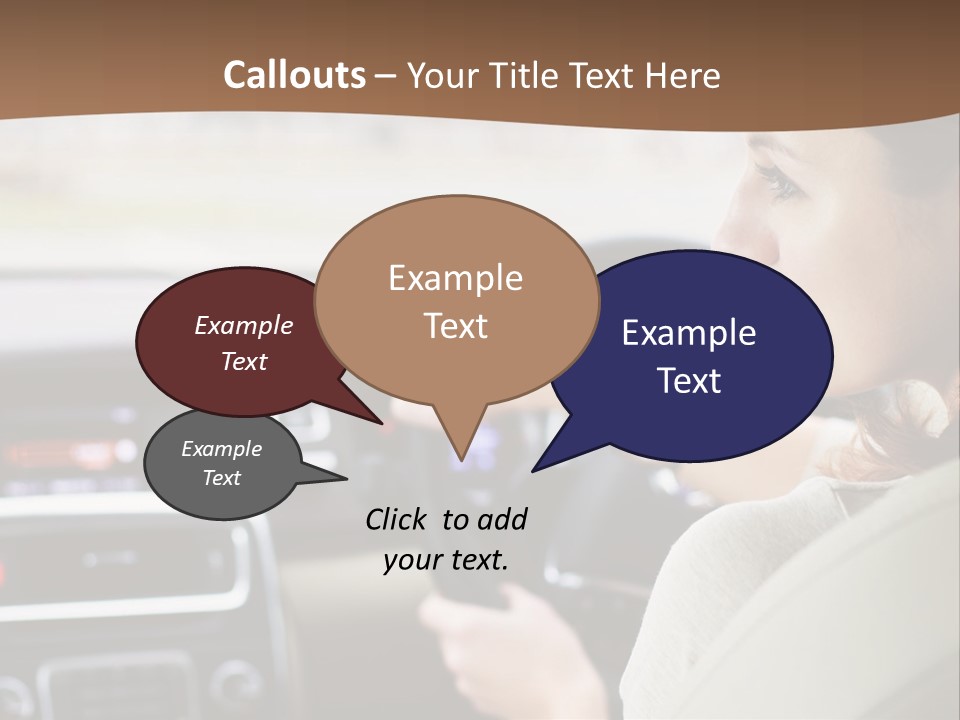 Callouts – Your Title Text Here

Example Text

Example Text

Example Text

Example Text

Click to add your text.